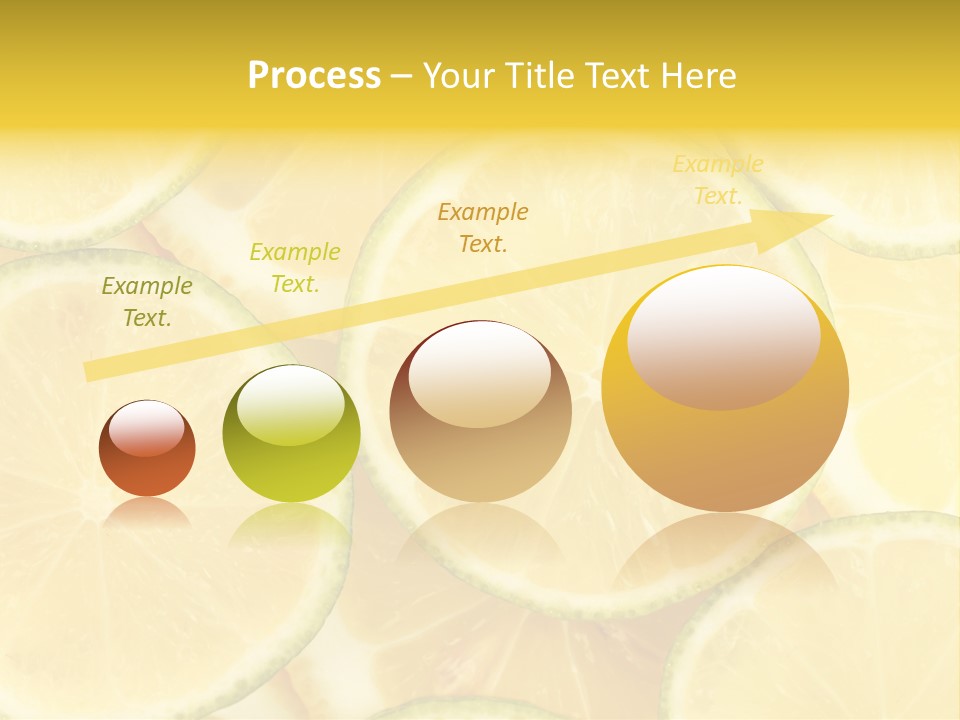 Process – Your Title Text Here

Example Text.

Example Text.

Example Text.

Example Text.